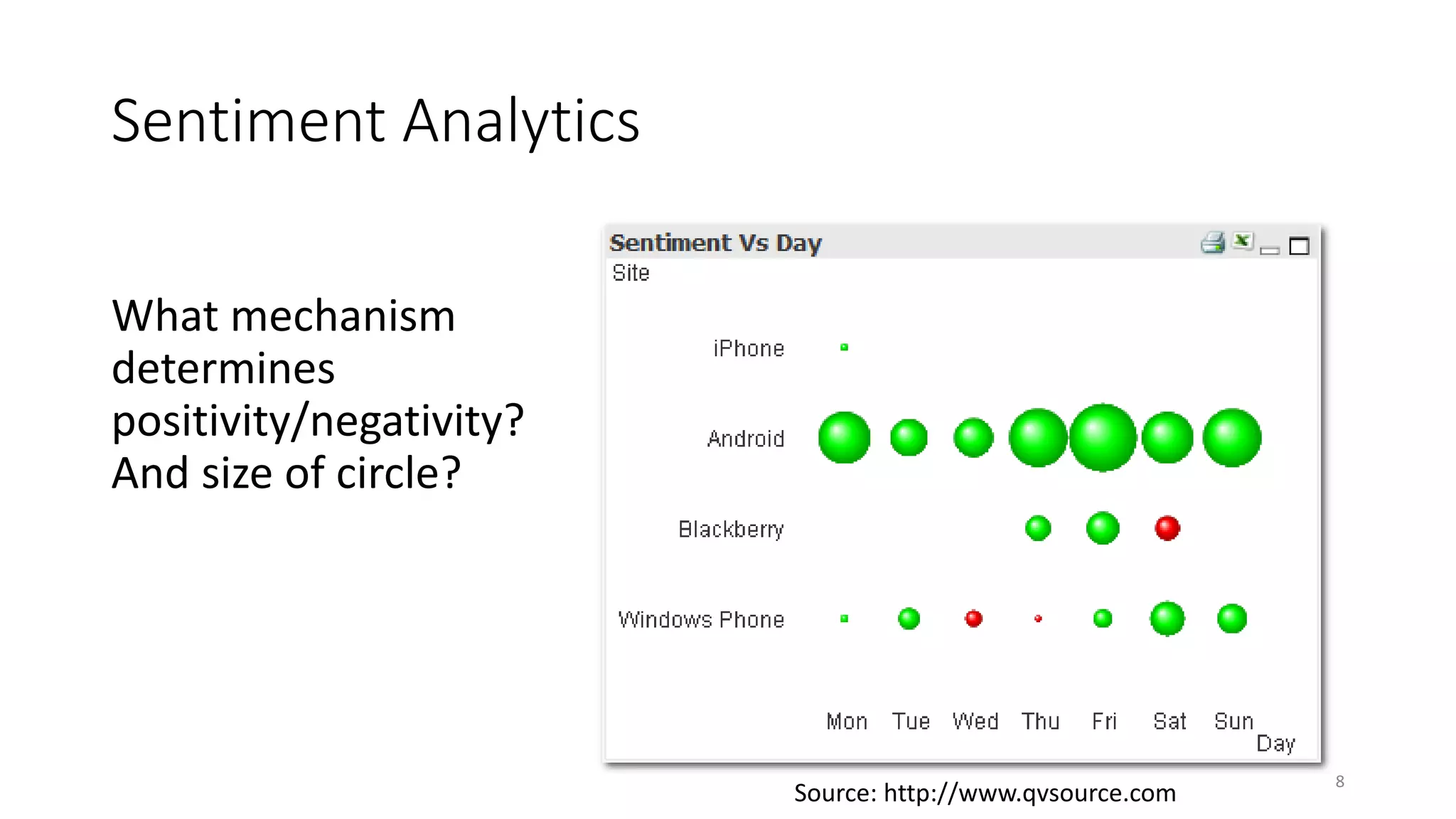 Sentiment Analytics

What mechanism determines positivity/negativity? And size of circle?

Sentiment Vs Day

Site

iPhone

Android

Blackberry

Windows Phone

Mon Tue Wed Thu Fri Sat Sun

Day

Source: http://www.qvsource.com

8